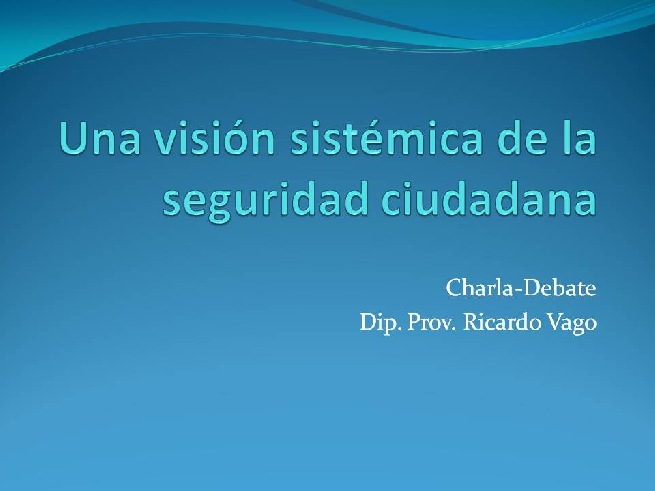 Una visión sistémica de la seguridad ciudadana

Charla-Debate
Dip. Prov. Ricardo Vago